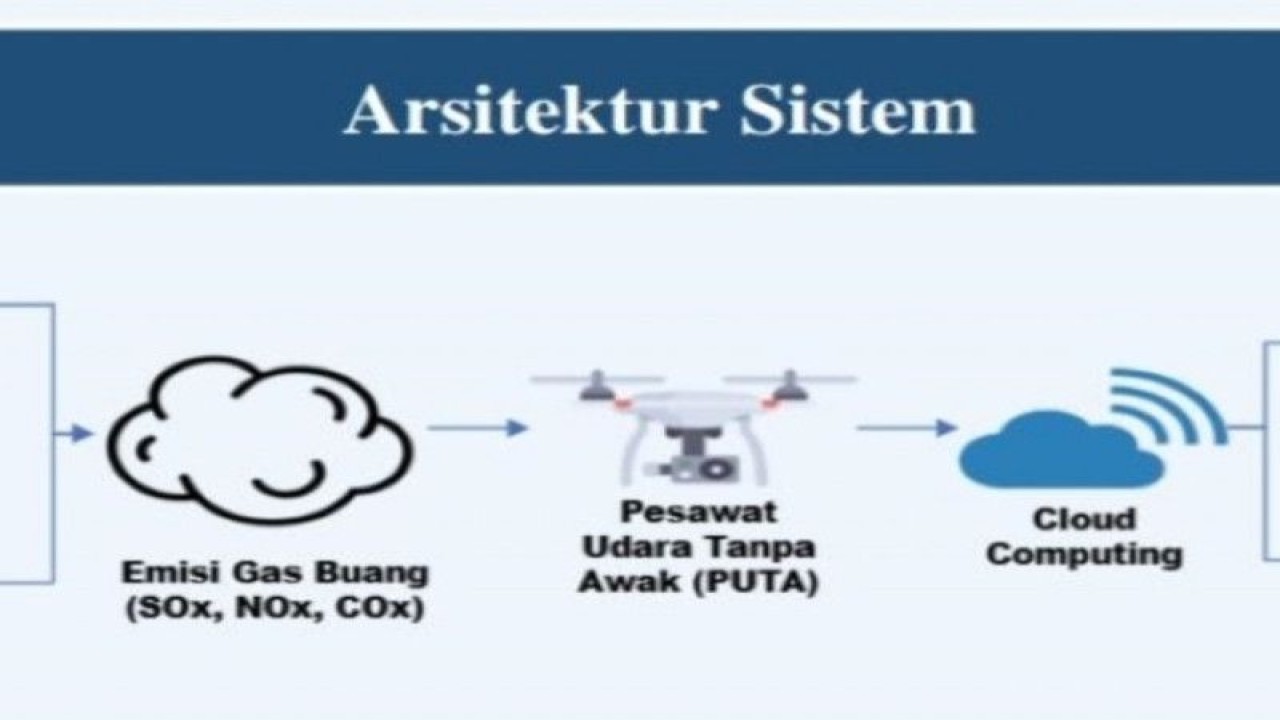 Arsitektur Sistem

Emisi Gas Buang (SOx, NOx, COx)

Pesawat Udara Tanpa Awak (PUTA)

Cloud Computing